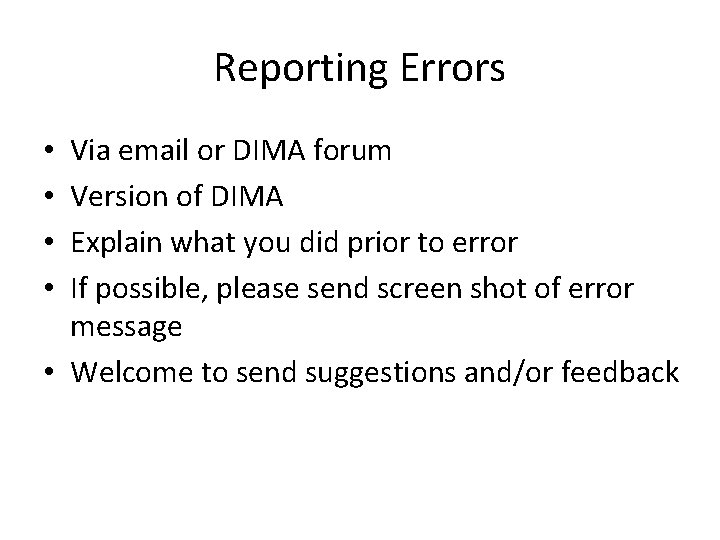 Reporting Errors

• Via email or DIMA forum
• Version of DIMA
• Explain what you did prior to error
• If possible, please send screen shot of error message
• Welcome to send suggestions and/or feedback